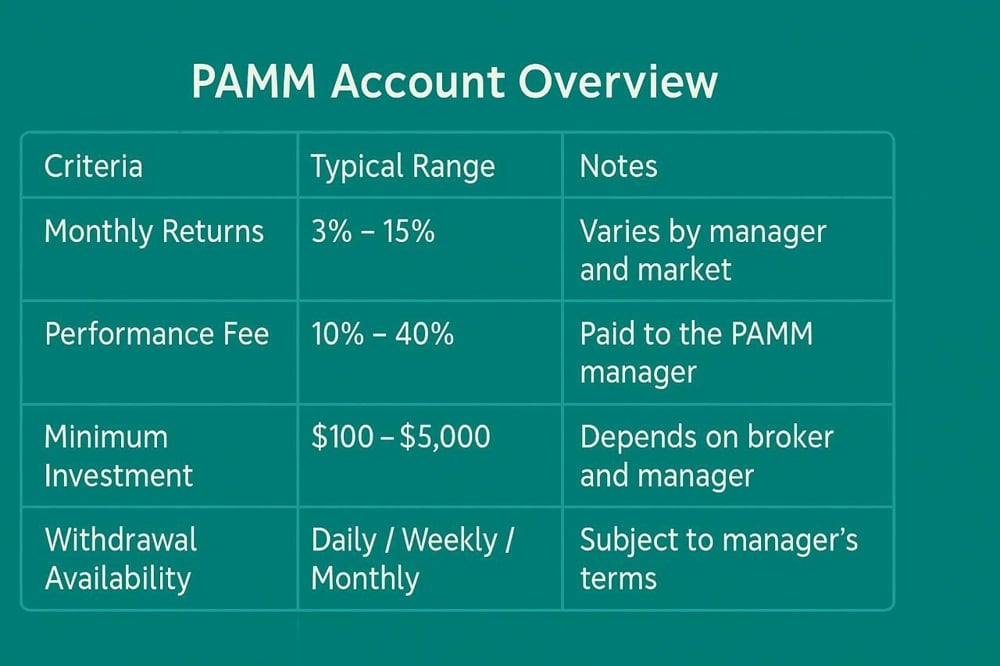 PAMM Account Overview

| Criteria | Typical Range | Notes |
|---|---|---|
| Monthly Returns | 3% – 15% | Varies by manager and market |
| Performance Fee | 10% – 40% | Paid to the PAMM manager |
| Minimum Investment | \$100 – \$5,000 | Depends on broker and manager |
| Withdrawal Availability | Daily / Weekly / Monthly | Subject to manager's terms |